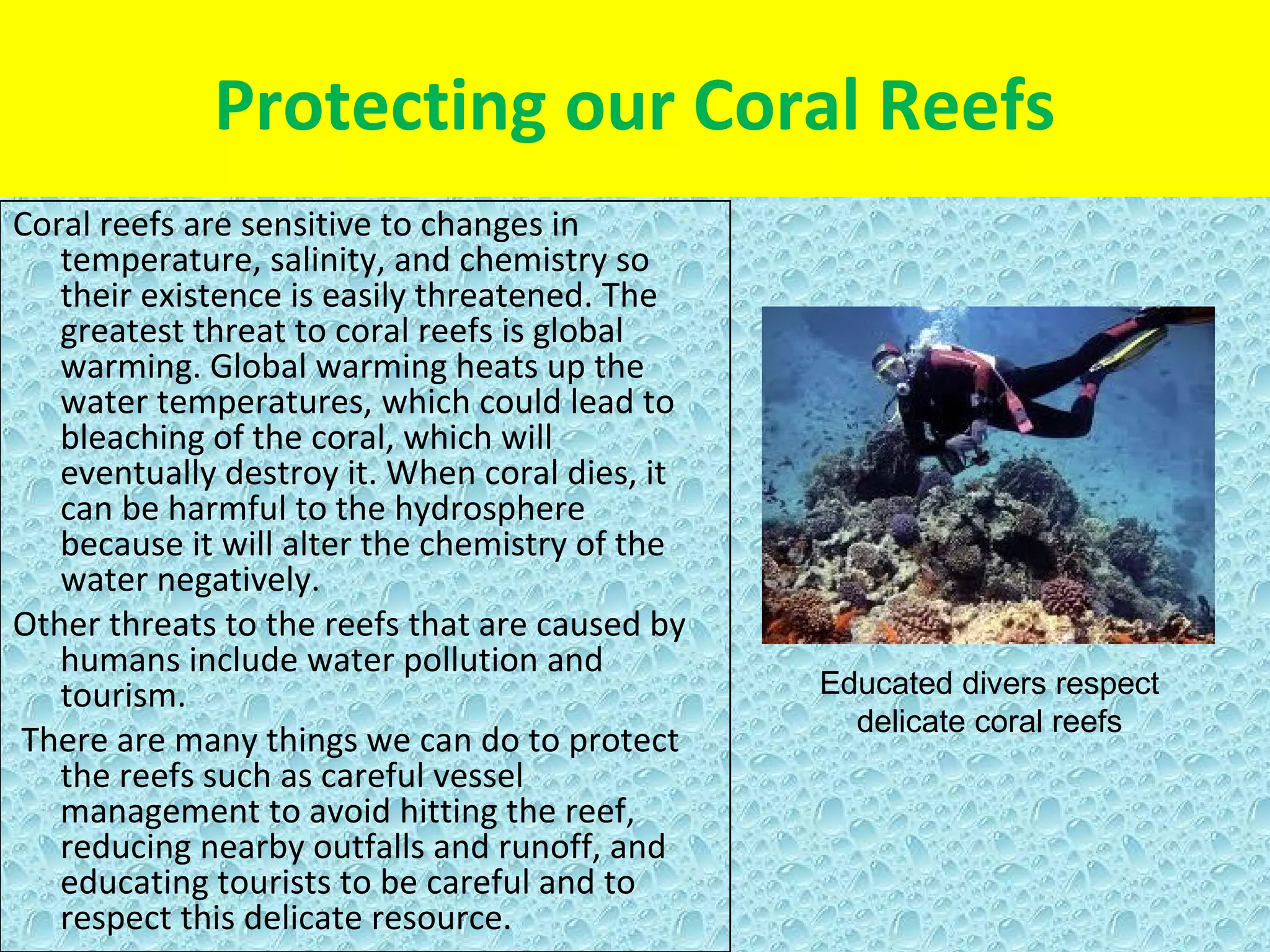 Protecting our Coral Reefs

Coral reefs are sensitive to changes in temperature, salinity, and chemistry so their existence is easily threatened. The greatest threat to coral reefs is global warming. Global warming heats up the water temperatures, which could lead to bleaching of the coral, which will eventually destroy it. When coral dies, it can be harmful to the hydrosphere because it will alter the chemistry of the water negatively.

Other threats to the reefs that are caused by humans include water pollution and tourism.

There are many things we can do to protect the reefs such as careful vessel management to avoid hitting the reef, reducing nearby outfalls and runoff, and educating tourists to be careful and to respect this delicate resource.

Educated divers respect delicate coral reefs